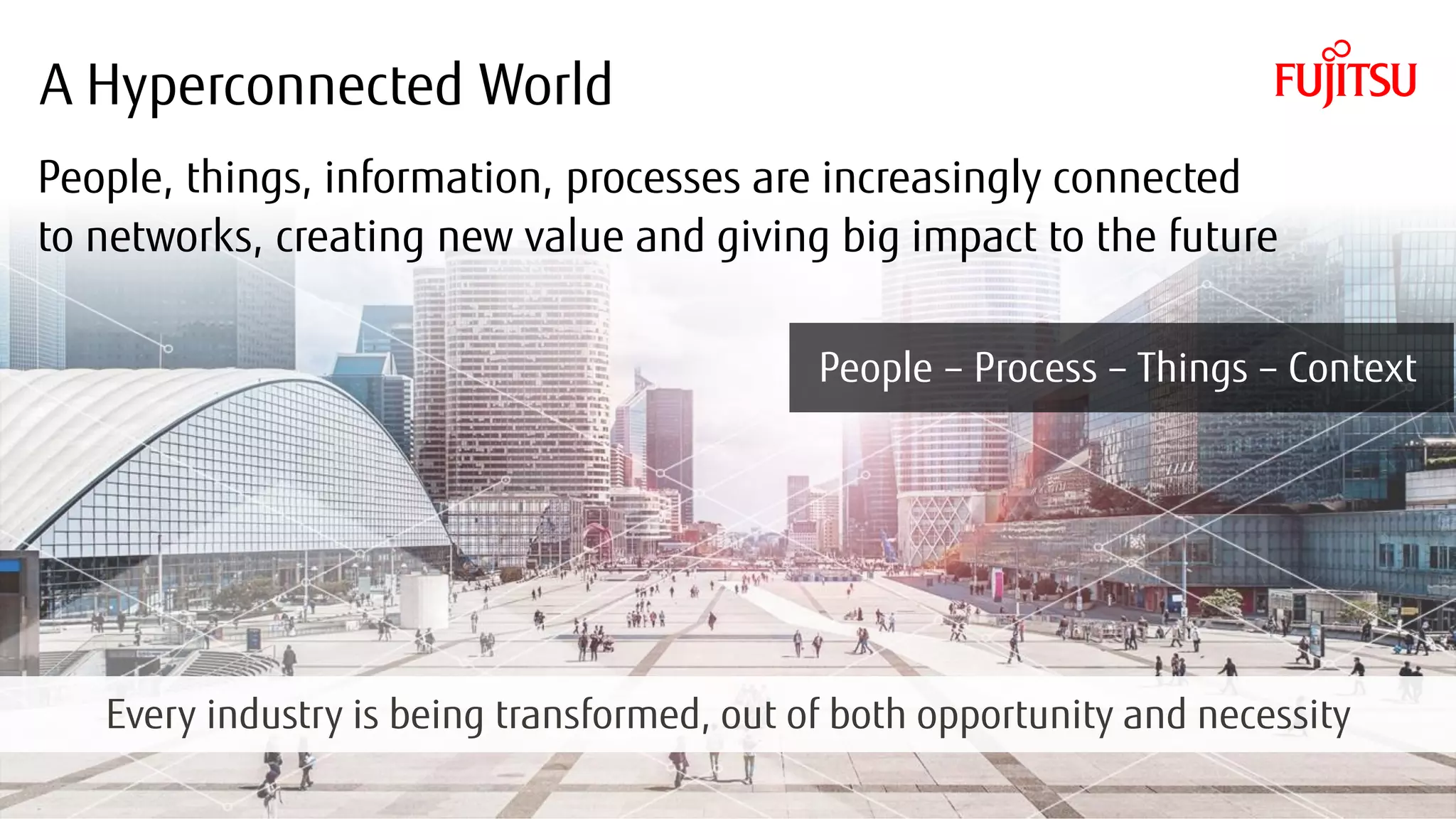 A Hyperconnected World

FUJITSU

People, things, information, processes are increasingly connected to networks, creating new value and giving big impact to the future

People – Process – Things – Context

Every industry is being transformed, out of both opportunity and necessity